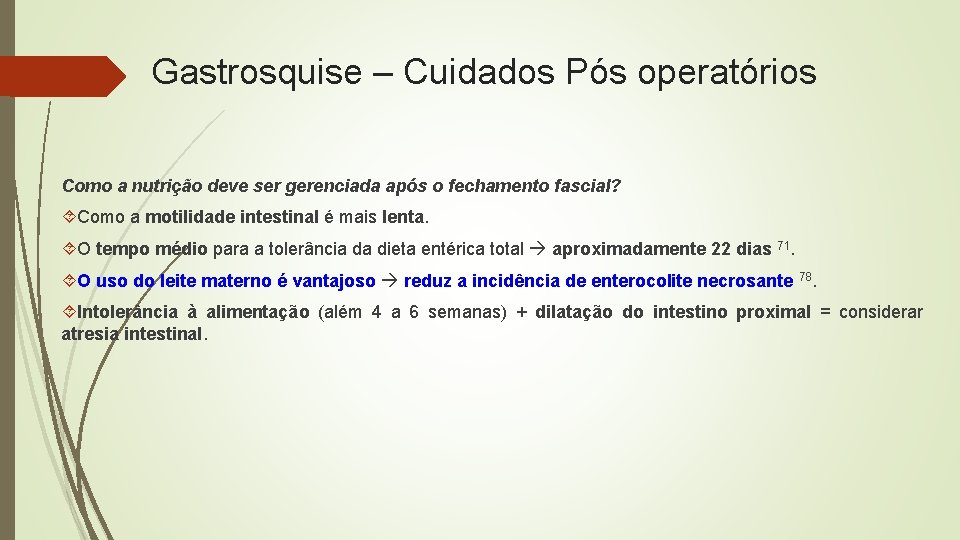 Gastrosquise – Cuidados Pós operatórios

Como a nutrição deve ser gerenciada após o fechamento fascial?

Como a motilidade intestinal é mais lenta.

O tempo médio para a tolerância da dieta entérica total → aproximadamente 22 dias $^{71}$.

O uso do leite materno é vantajoso → reduz a incidência de enterocolite necrosante $^{78}$.

Intolerância à alimentação (além 4 a 6 semanas) + dilatação do intestino proximal = considerar atresia intestinal.